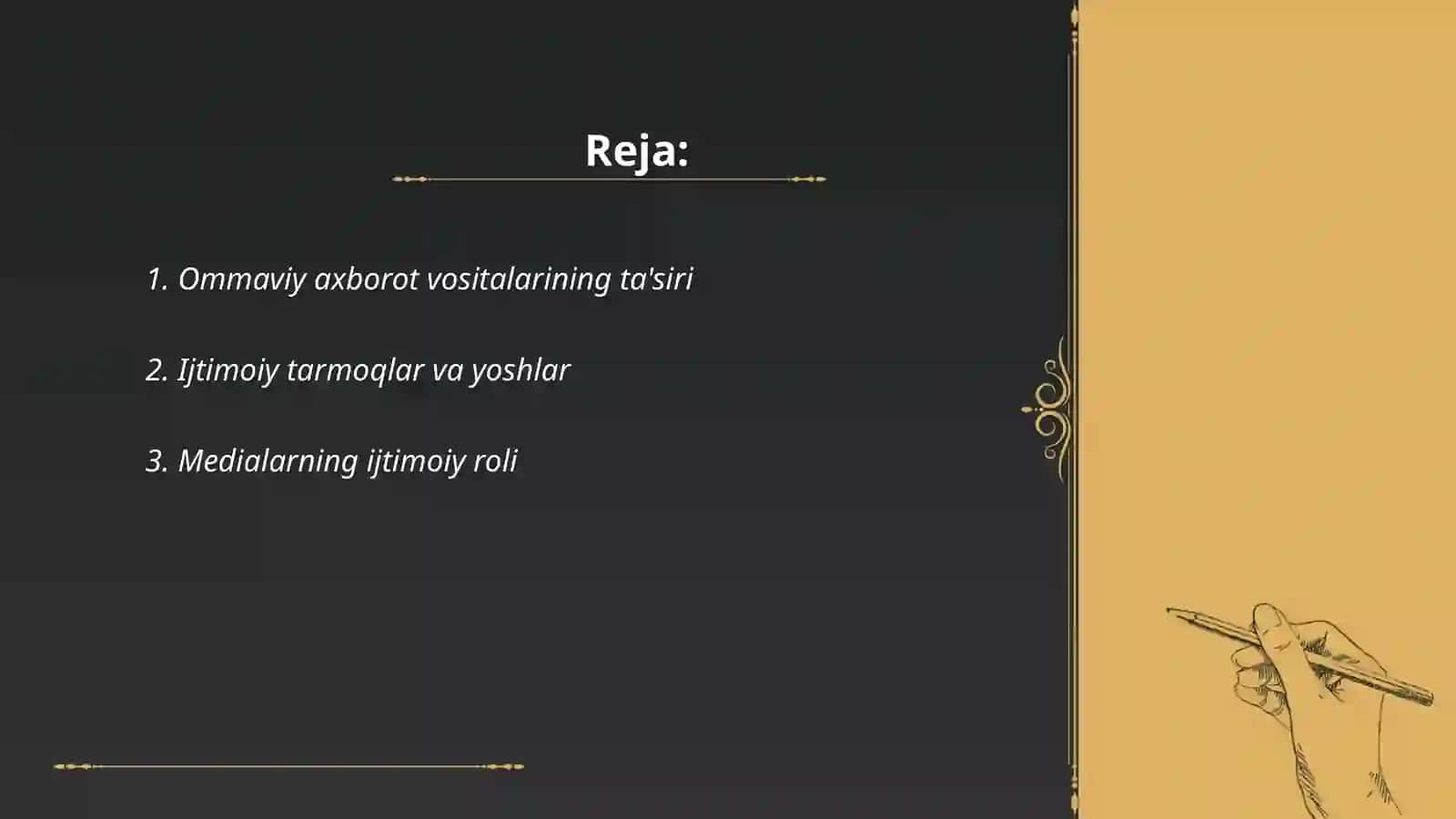 Reja:

1. Ommaviy axborot vositalarining ta'siri

2. Ijtimoiy tarmoqlar va yoshlar

3. Medialarning ijtimoiy roli